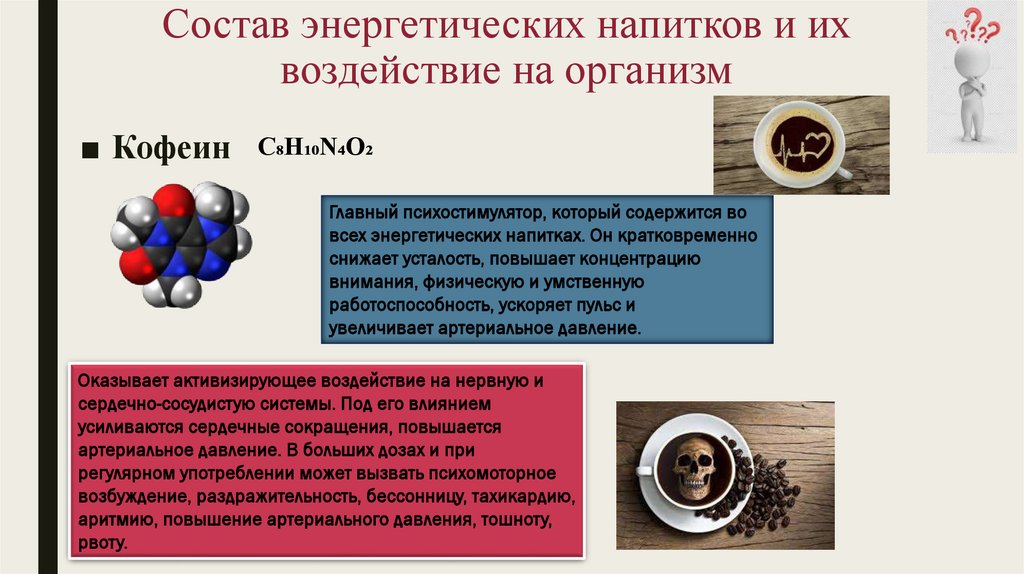 Состав энергетических напитков и их воздействие на организм

■ Кофеин $C_8H_{10}N_4O_2$

Главный психостимулятор, который содержится во всех энергетических напитках. Он кратковременно снижает усталость, повышает концентрацию внимания, физическую и умственную работоспособность, ускоряет пульс и увеличивает артериальное давление.

Оказывает активизирующее воздействие на нервную и сердечно-сосудистую системы. Под его влиянием усиливаются сердечные сокращения, повышается артериальное давление. В больших дозах и при регулярном употреблении может вызвать психомоторное возбуждение, раздражительность, бессонницу, тахикардию, аритмию, повышение артериального давления, тошноту, рвоту.